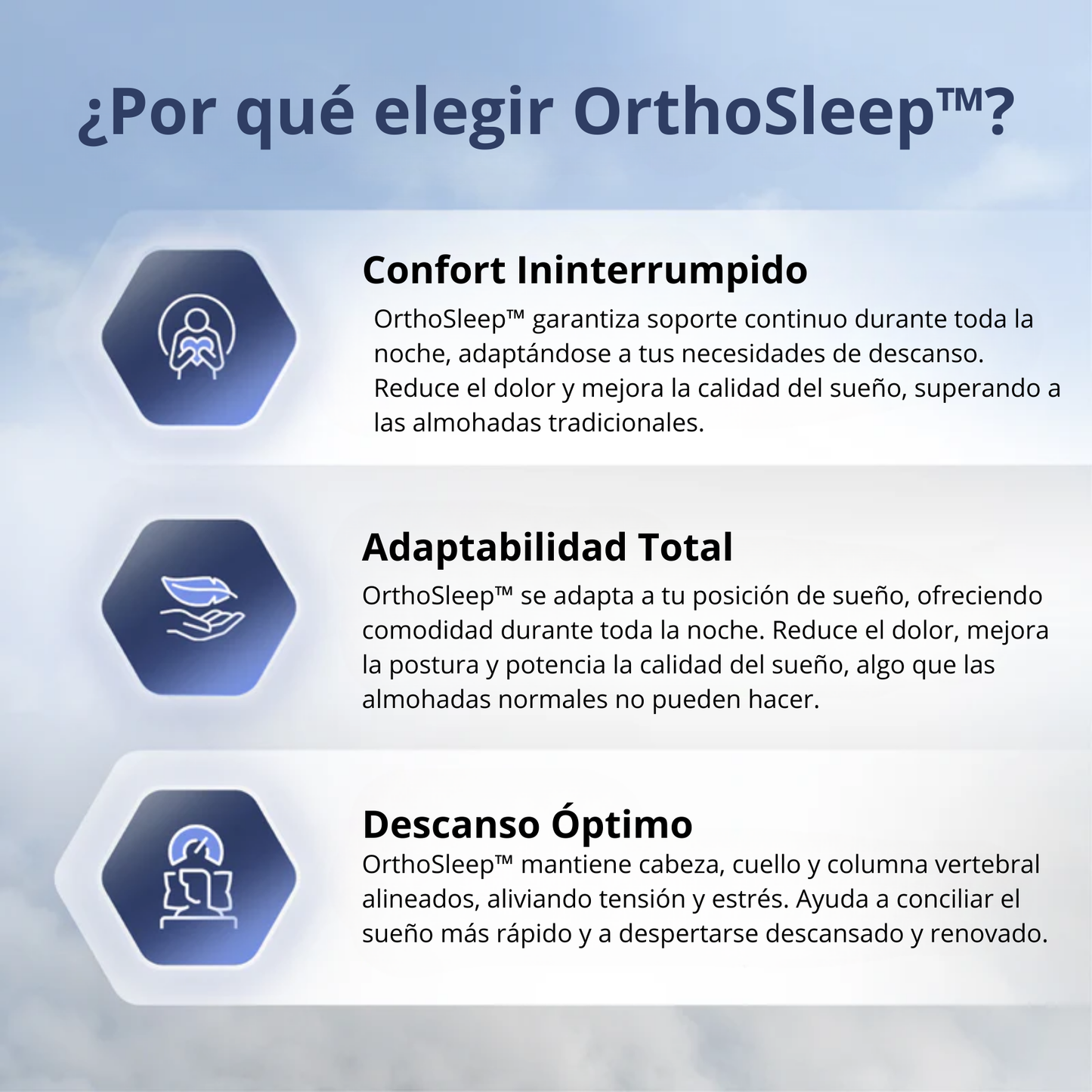 ¿Por qué elegir OrthoSleep™?

Confort Ininterrumpido

OrthoSleep™ garantiza soporte continuo durante toda la noche, adaptándose a tus necesidades de descanso. Reduce el dolor y mejora la calidad del sueño, superando a las almohadas tradicionales.

Adaptabilidad Total

OrthoSleep™ se adapta a tu posición de sueño, ofreciendo comodidad durante toda la noche. Reduce el dolor, mejora la postura y potencia la calidad del sueño, algo que las almohadas normales no pueden hacer.

Descanso Óptimo

OrthoSleep™ mantiene cabeza, cuello y columna vertebral alineados, aliviando tensión y estrés. Ayuda a conciliar el sueño más rápido y a despertarse descansado y renovado.